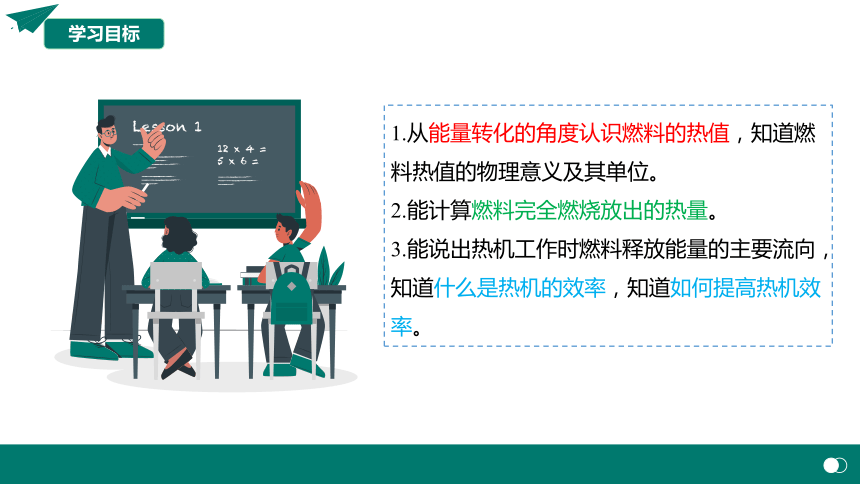 学习目标

Lesson 1

12 x 4 =
5 x 6 =

1.从能量转化的角度认识燃料的热值，知道燃料热值的物理意义及其单位。

2.能计算燃料完全燃烧放出的热量。

3.能说出热机工作时燃料释放能量的主要流向，知道什么是热机的效率，知道如何提高热机效率。